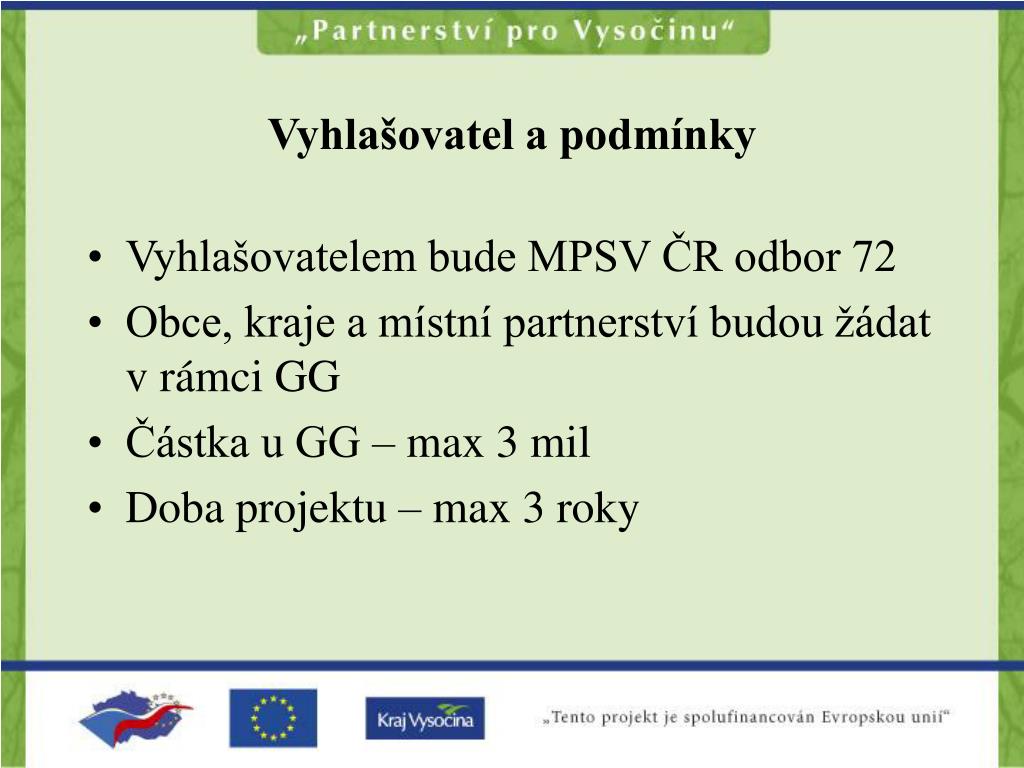 „Partnerství pro Vysočinu“

Vyhlašovatel a podmínky

• Vyhlašovatelem bude MPSV ČR odbor 72
• Obce, kraje a místní partnerství budou žádat v rámci GG
• Částka u GG – max 3 mil
• Doba projektu – max 3 roky

Kraj Vysočina

„Tento projekt je spolufinancován Evropskou unií“